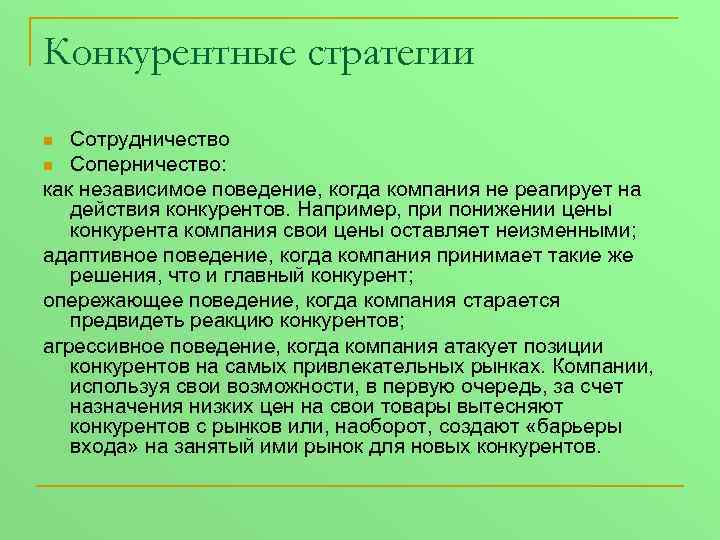 Конкурентные стратегии

Сотрудничество

Соперничество:

как независимое поведение, когда компания не реагирует на действия конкурентов. Например, при понижении цены конкурента компания свои цены оставляет неизменными;

адаптивное поведение, когда компания принимает такие же решения, что и главный конкурент;

опережающее поведение, когда компания старается предвидеть реакцию конкурентов;

агрессивное поведение, когда компания атакует позиции конкурентов на самых привлекательных рынках. Компании, используя свои возможности, в первую очередь, за счет назначения низких цен на свои товары вытесняют конкурентов с рынков или, наоборот, создают «барьеры входа» на занятый ими рынок для новых конкурентов.